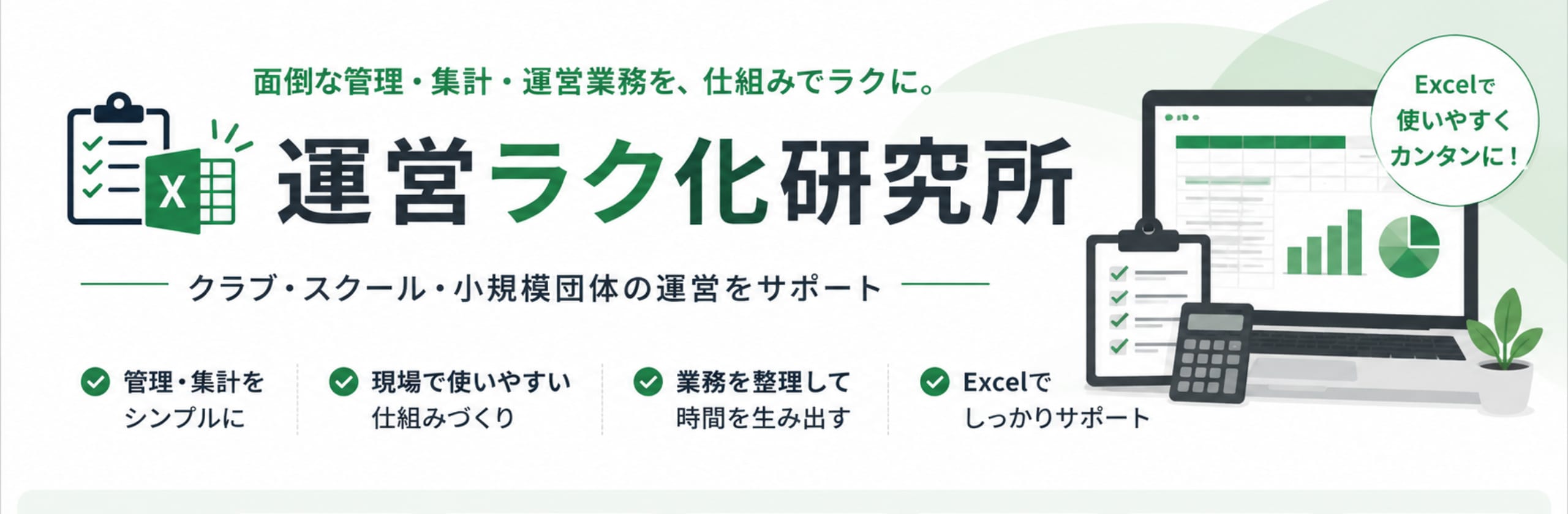 面倒な管理・集計・運営業務を、仕組みでラクに。

X

運営ラク化研究所

クラブ・スクール・小規模団体の運営をサポート

管理・集計をシンプルに

現場で使いやすい仕組みづくり

業務を整理して時間を生み出す

Excelでしっかりサポート

Excelで使いやすくカンタンに！